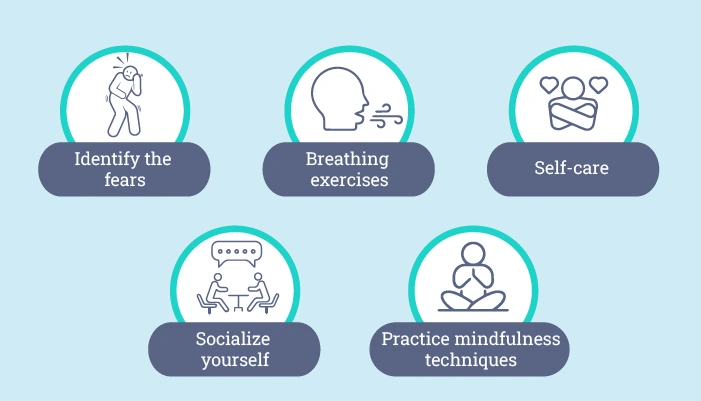 Identify the fears

Breathing exercises

Self-care

Socialize yourself

Practice mindfulness techniques